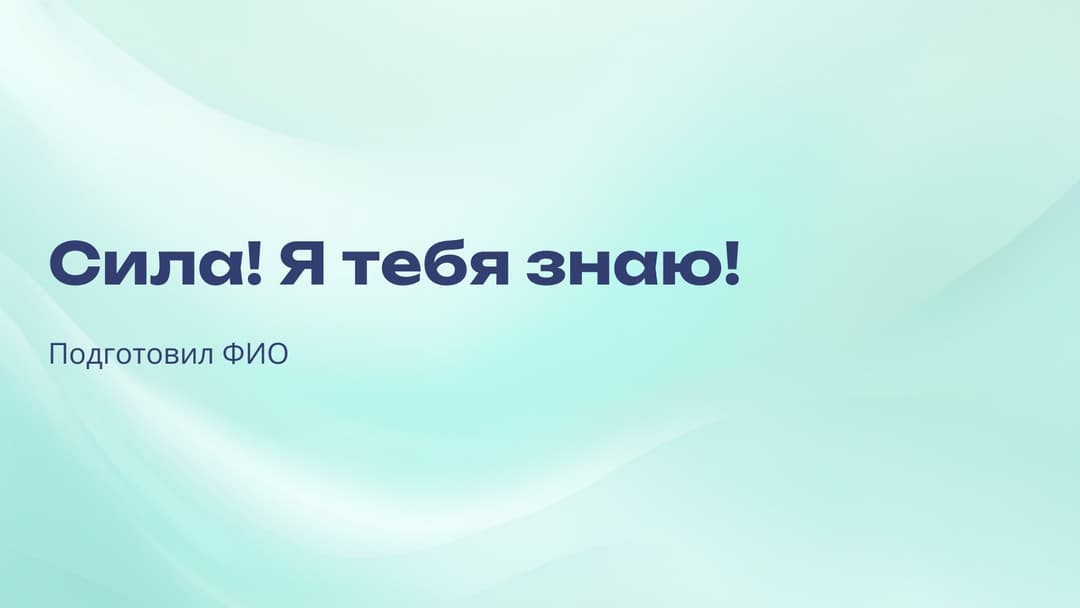 Сила! Я тебя знаю!

Подготовил ФИО